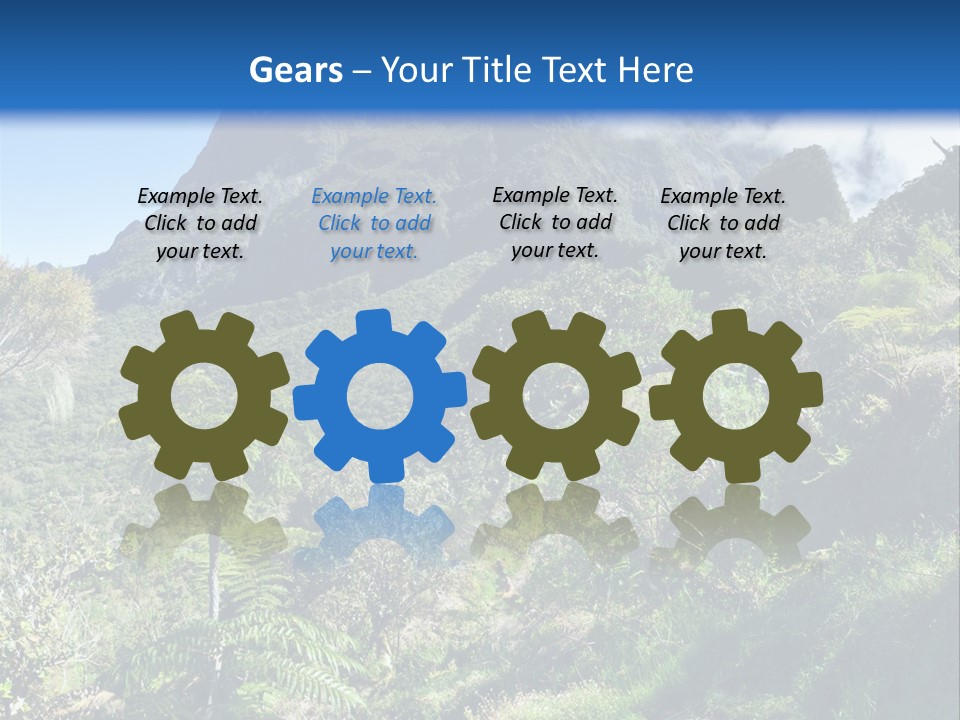 Gears – Your Title Text Here

Example Text. Click to add your text.

Example Text. Click to add your text.

Example Text. Click to add your text.

Example Text. Click to add your text.